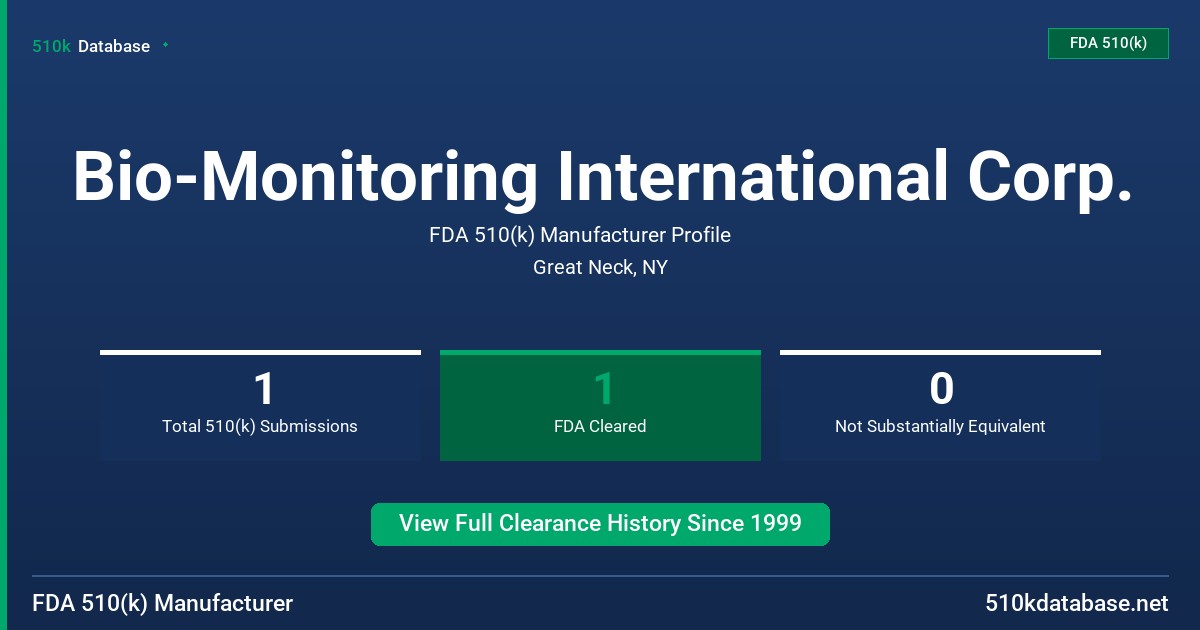 510k Database

FDA 510(k)

Bio-Monitoring International Corp.

FDA 510(k) Manufacturer Profile

Great Neck, NY

1
Total 510(k) Submissions

1
FDA Cleared

0
Not Substantially Equivalent

View Full Clearance History Since 1999

FDA 510(k) Manufacturer

510kdatabase.net